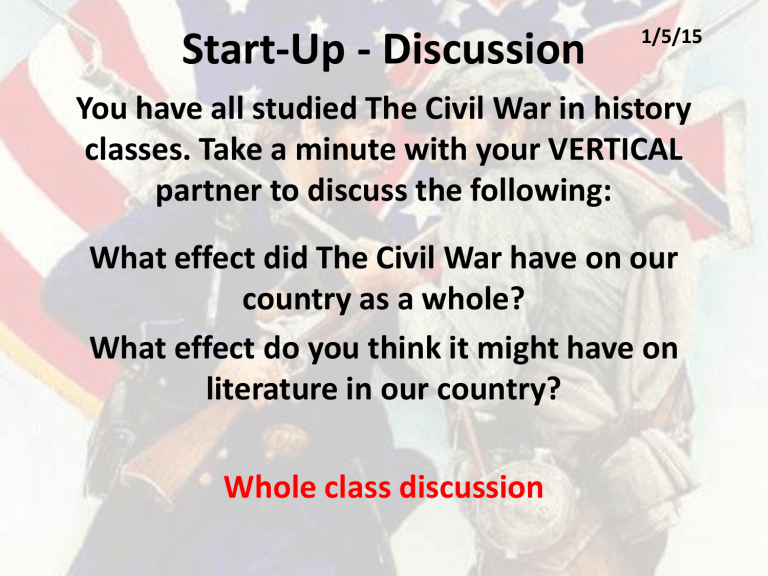 Start-Up - Discussion

1/5/15

You have all studied The Civil War in history classes. Take a minute with your VERTICAL partner to discuss the following:

What effect did The Civil War have on our country as a whole?

What effect do you think it might have on literature in our country?

Whole class discussion